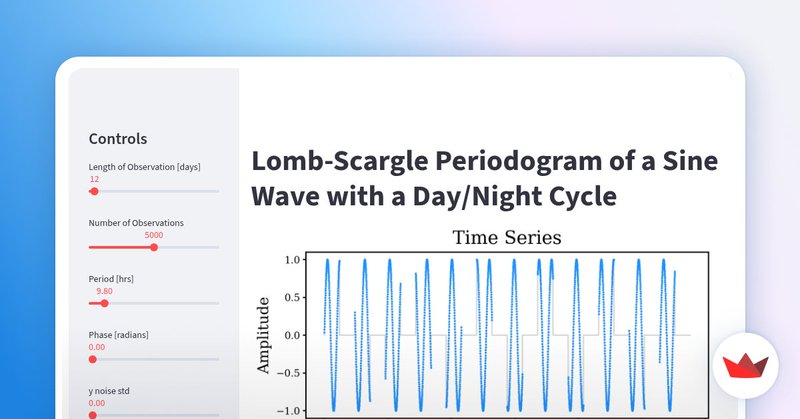 Controls

Length of Observation [days]
12

Number of Observations
5000

Period [hrs]
9.80

Phase [radians]
0.00

y noise std
0.00

Lomb-Scargle Periodogram of a Sine Wave with a Day/Night Cycle

Time Series

Amplitude

1.0
0.5
0.0
−0.5
−1.0